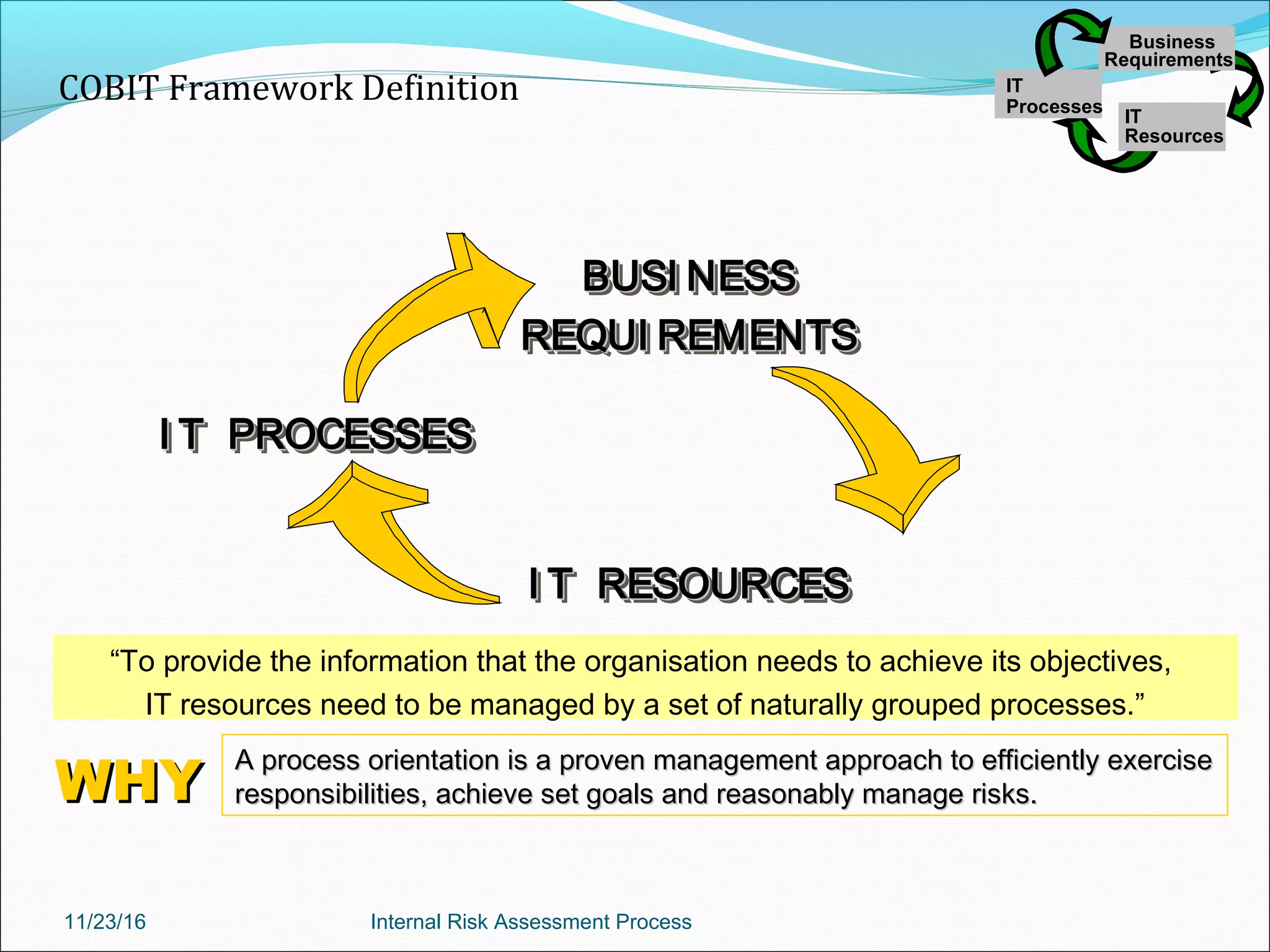 COBIT Framework Definition

Business Requirements

IT Processes

IT Resources

BUSINESS REQUIREMENTS

IT PROCESSES

IT RESOURCES

“To provide the information that the organisation needs to achieve its objectives, IT resources need to be managed by a set of naturally grouped processes.”

WHY

A process orientation is a proven management approach to efficiently exercise responsibilities, achieve set goals and reasonably manage risks.

11/23/16

Internal Risk Assessment Process